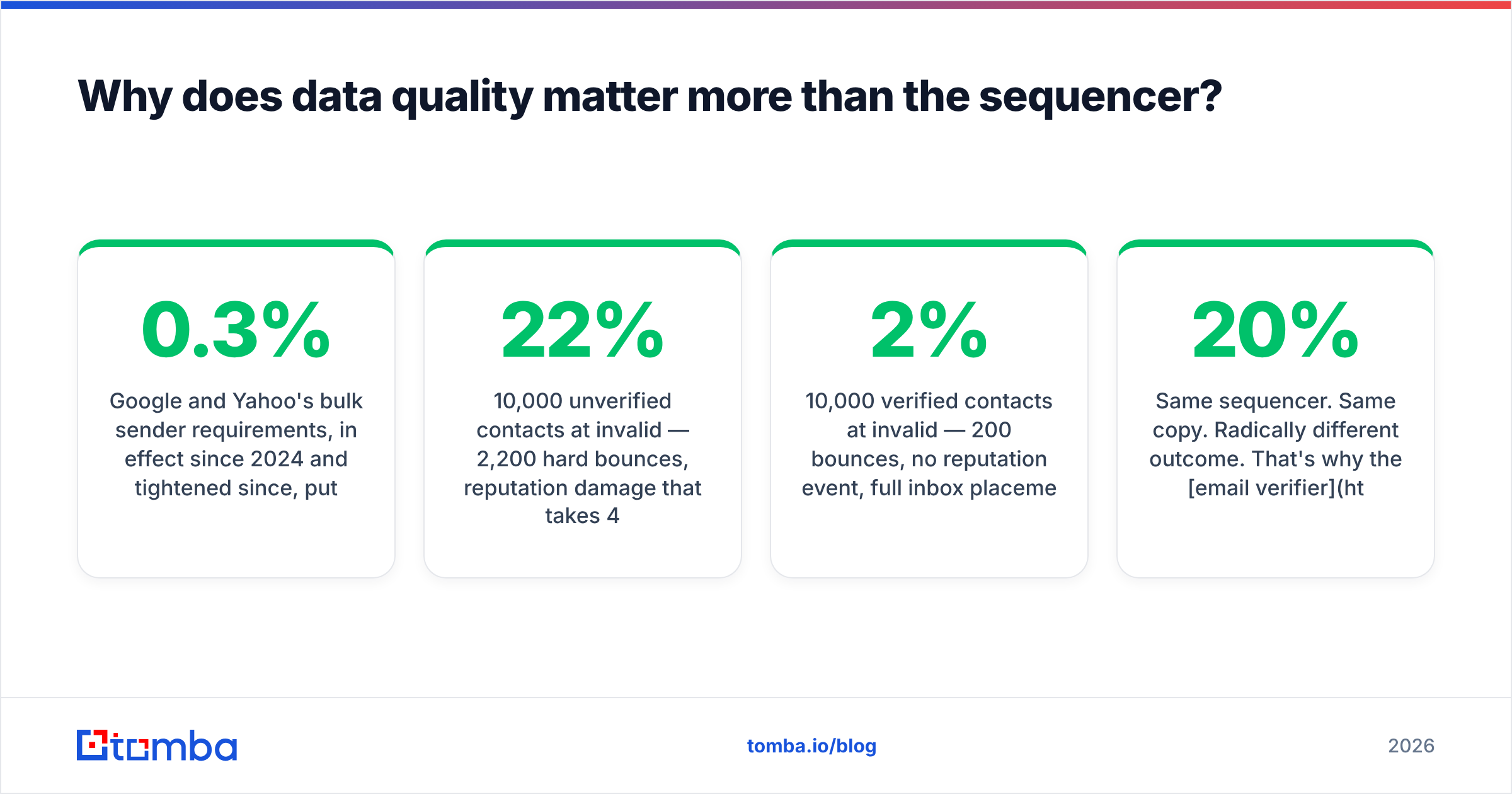 Why does data quality matter more than the sequencer?

0.3%

Google and Yahoo's bulk sender requirements, in effect since 2024 and tightened since, put

22%

10,000 unverified contacts at invalid — 2,200 hard bounces, reputation damage that takes 4

2%

10,000 verified contacts at invalid — 200 bounces, no reputation event, full inbox placeme

20%

Same sequencer. Same copy. Radically different outcome. That's why the [email verifier](ht

tomba

tomba.io/blog

2026